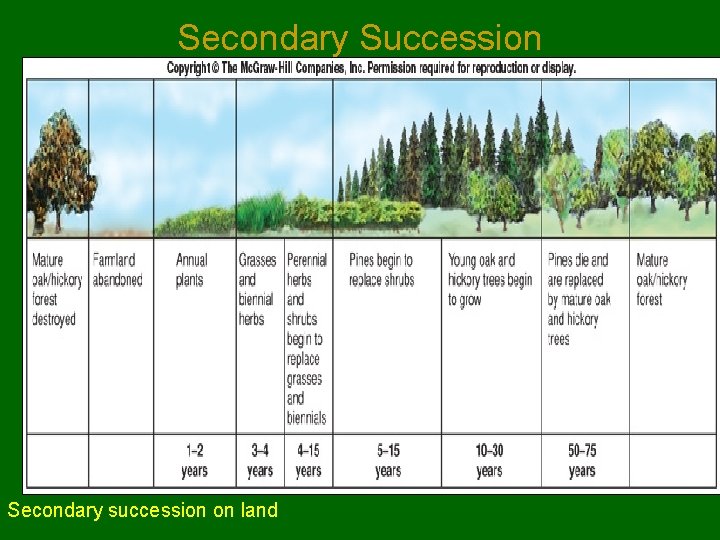 Secondary Succession

Copyright © The McGraw-Hill Companies, Inc. Permission required for reproduction or display.

| Mature oak/hickory forest destroyed | Farmland abandoned | Annual plants | Grasses and biennial herbs | Perennial herbs and shrubs begin to replace grasses and biennials | Pines begin to replace shrubs | Young oak and hickory trees begin to grow | Pines die and are replaced by mature oak and hickory trees | Mature oak/hickory forest |
|---|---|---|---|---|---|---|---|---|
| | | 1–2 years | 3–4 years | 4–15 years | 5–15 years | 10–30 years | 50–75 years | |

Secondary succession on land